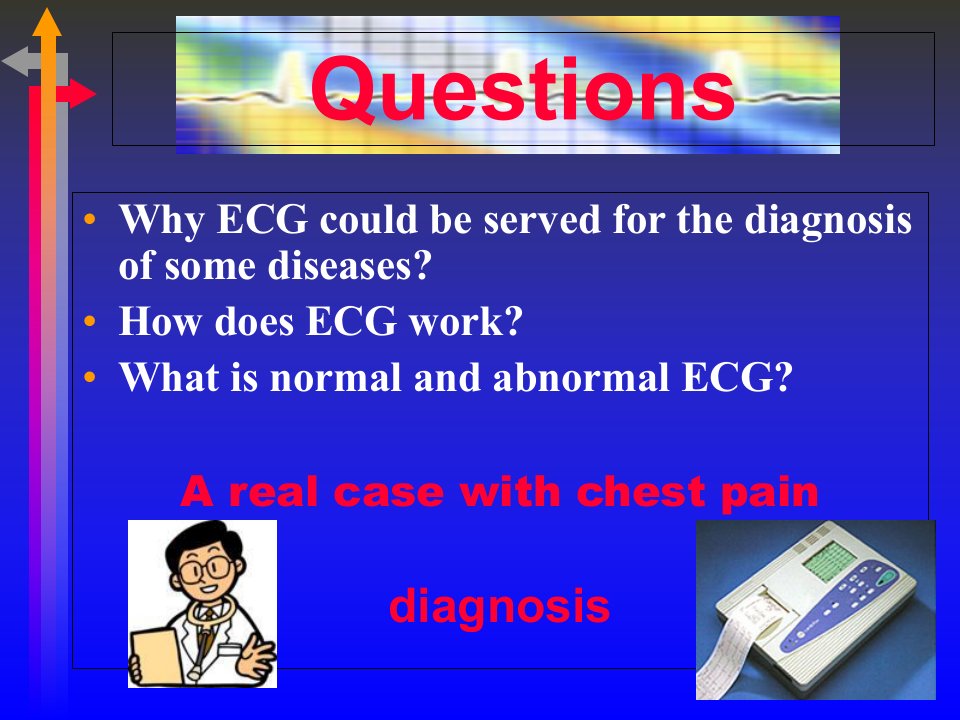 Questions

• Why ECG could be served for the diagnosis of some diseases?
• How does ECG work?
• What is normal and abnormal ECG?

A real case with chest pain

diagnosis